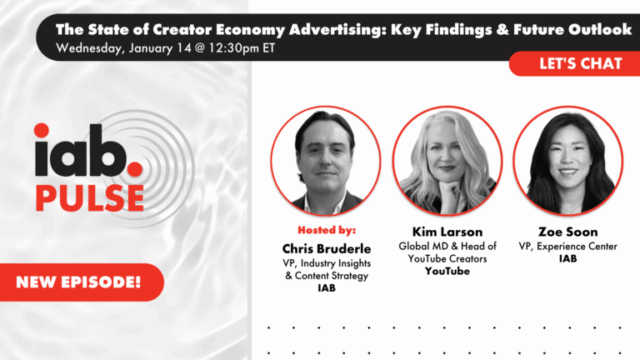 The State of Creator Economy Advertising: Key Findings & Future Outlook
Wednesday, January 14 @ 12:30pm ET

LET'S CHAT

iab.
PULSE

NEW EPISODE!

Hosted by:
Chris Bruderle
VP, Industry Insights & Content Strategy
IAB

Kim Larson
Global MD & Head of YouTube Creators
YouTube

Zoe Soon
VP, Experience Center
IAB